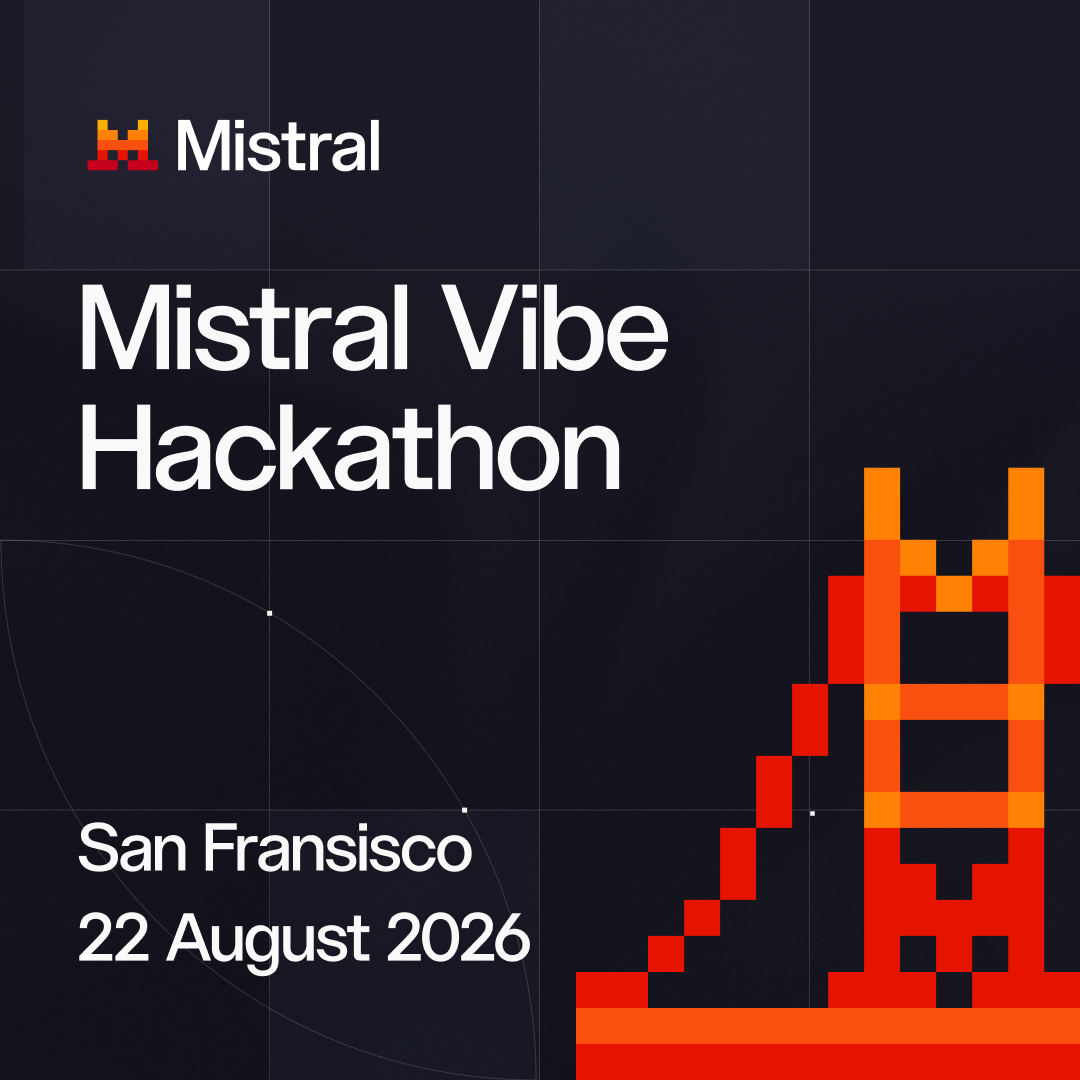 Mistral

Mistral Vibe Hackathon

San Fransisco
22 August 2026